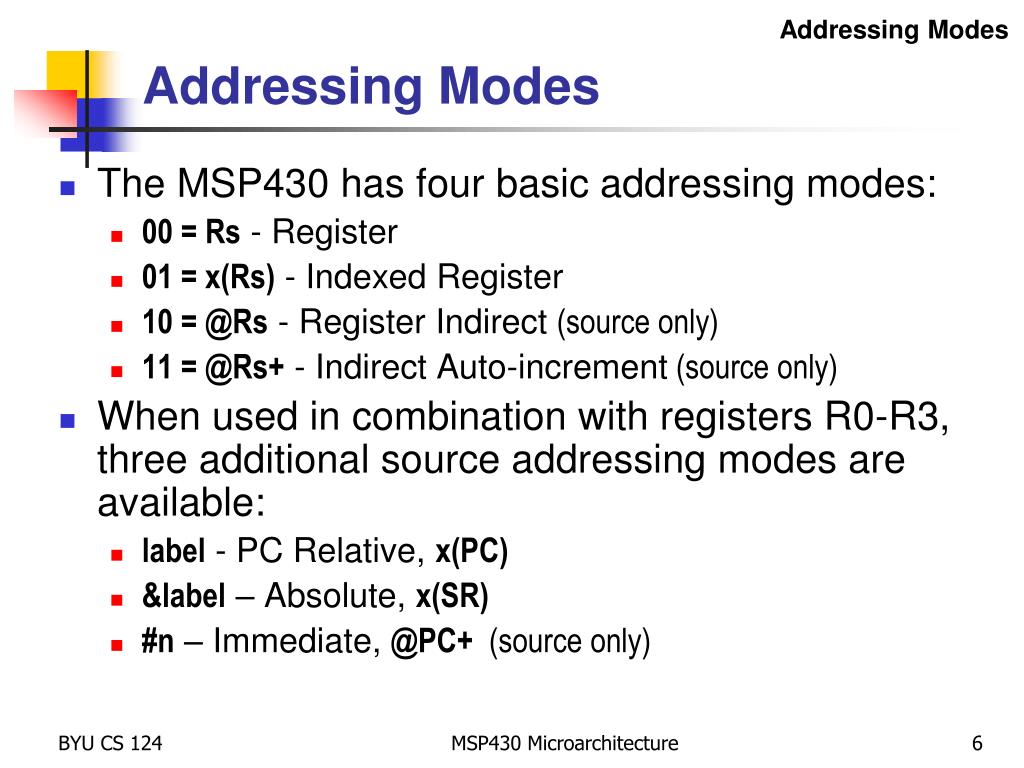 Addressing Modes

Addressing Modes

The MSP430 has four basic addressing modes:

00 = Rs - Register

01 = x(Rs) - Indexed Register

10 = @Rs - Register Indirect (source only)

11 = @Rs+ - Indirect Auto-increment (source only)

When used in combination with registers R0-R3, three additional source addressing modes are available:

label - PC Relative, x(PC)

&label – Absolute, x(SR)

#n – Immediate, @PC+ (source only)

BYU CS 124

MSP430 Microarchitecture

6